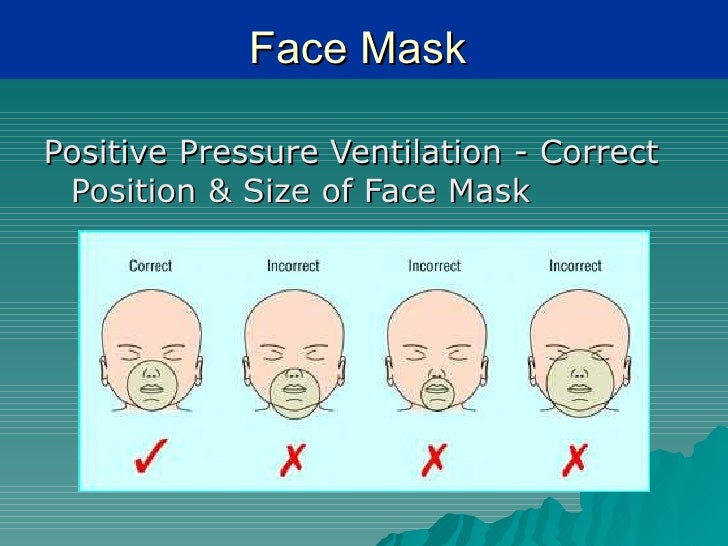 Face Mask

Positive Pressure Ventilation - Correct Position & Size of Face Mask

Correct

Incorrect

Incorrect

Incorrect

✓

✗

✗

✗